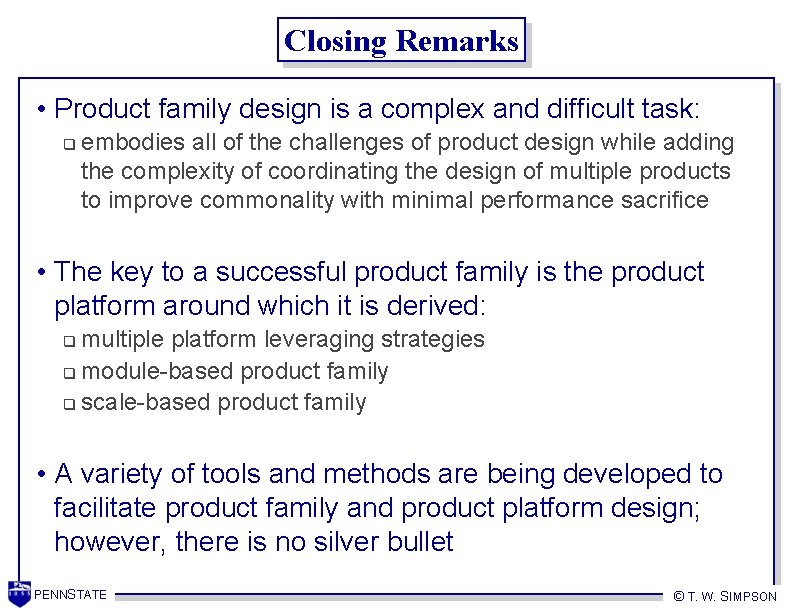 Closing Remarks

• Product family design is a complex and difficult task:

❑ embodies all of the challenges of product design while adding the complexity of coordinating the design of multiple products to improve commonality with minimal performance sacrifice

• The key to a successful product family is the product platform around which it is derived:

❑ multiple platform leveraging strategies
❑ module-based product family
❑ scale-based product family

• A variety of tools and methods are being developed to facilitate product family and product platform design; however, there is no silver bullet

PENNSTATE

© T. W. SIMPSON